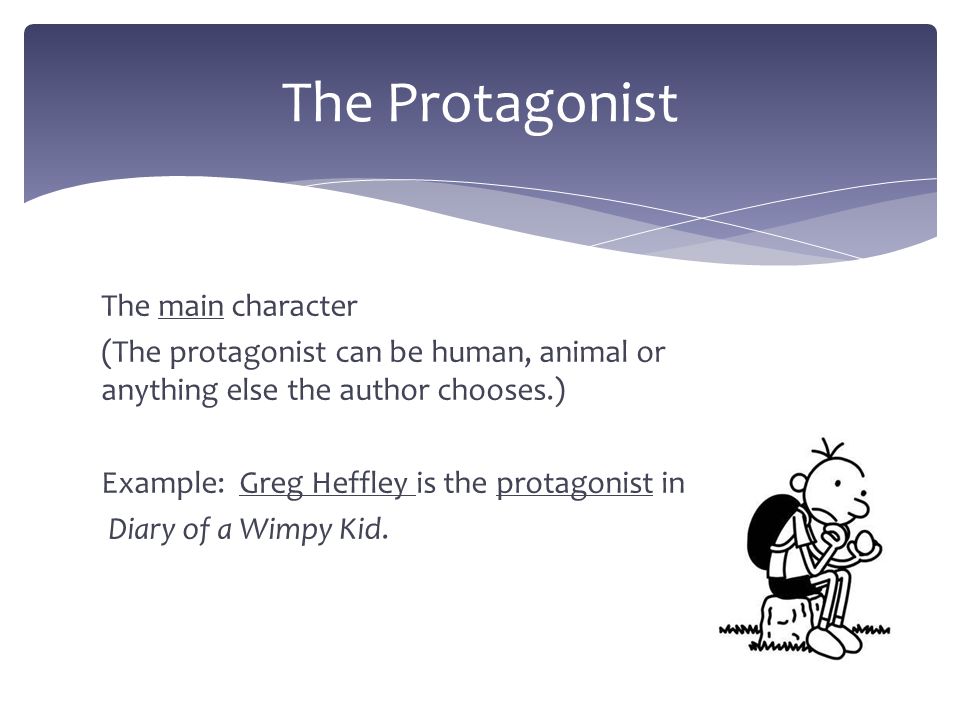 The Protagonist

The main character
(The protagonist can be human, animal or anything else the author chooses.)

Example: Greg Heffley is the protagonist in Diary of a Wimpy Kid.